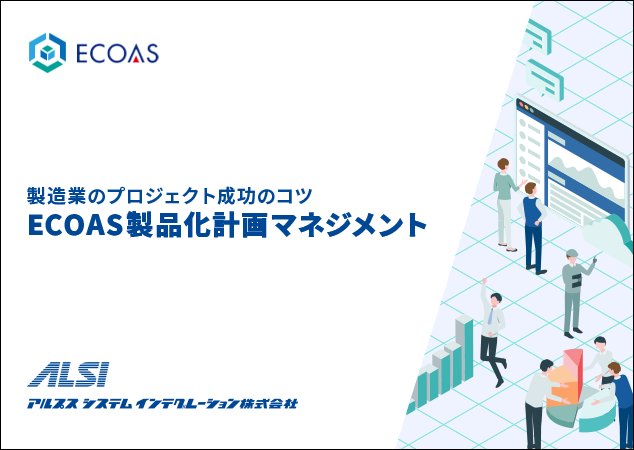 ECOAS

製造業のプロジェクト成功のコツ
ECOAS製品化計画マネジメント

ALSI
アルプス システム インテグレーション株式会社